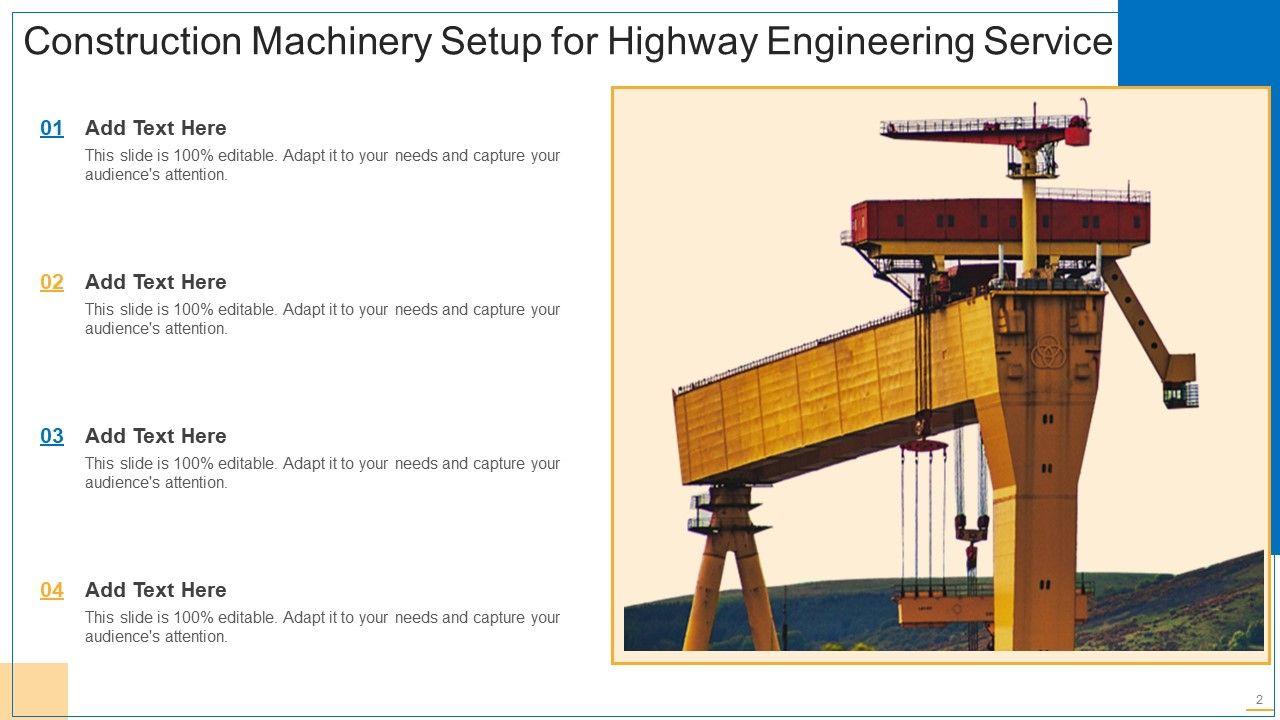 Construction Machinery Setup for Highway Engineering Service

01 Add Text Here
This slide is 100% editable. Adapt it to your needs and capture your audience's attention.

02 Add Text Here
This slide is 100% editable. Adapt it to your needs and capture your audience's attention.

03 Add Text Here
This slide is 100% editable. Adapt it to your needs and capture your audience's attention.

04 Add Text Here
This slide is 100% editable. Adapt it to your needs and capture your audience's attention.

2